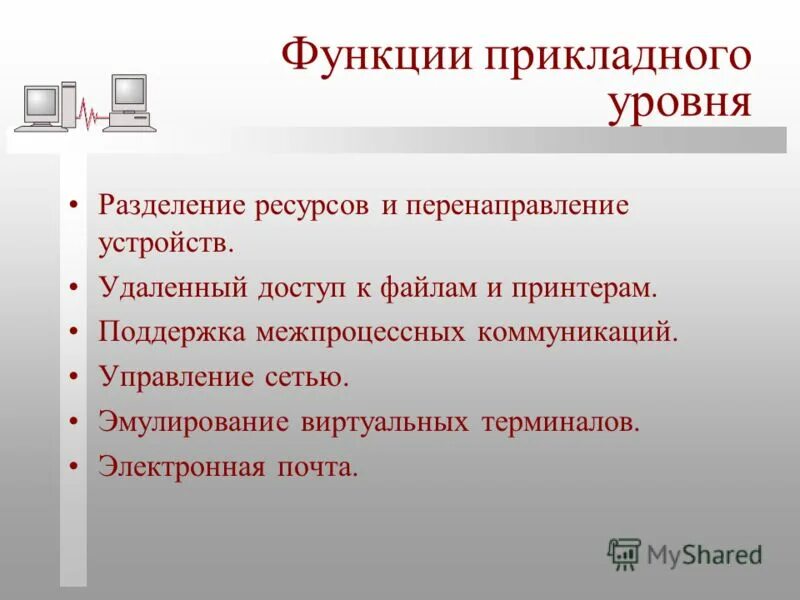 Функции прикладного уровня

• Разделение ресурсов и перенаправление устройств.
• Удаленный доступ к файлам и принтерам.
• Поддержка межпроцессных коммуникаций.
• Управление сетью.
• Эмулирование виртуальных терминалов.
• Электронная почта.

MyShared